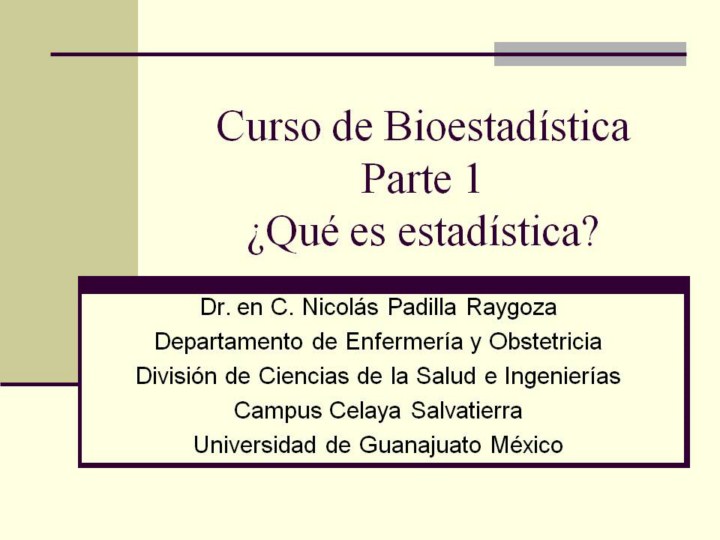 Curso de Bioestadística
Parte 1
¿Qué es estadística?

Dr. en C. Nicolás Padilla Raygoza
Departamento de Enfermería y Obstetricia
División de Ciencias de la Salud e Ingenierías
Campus Celaya Salvatierra
Universidad de Guanajuato México